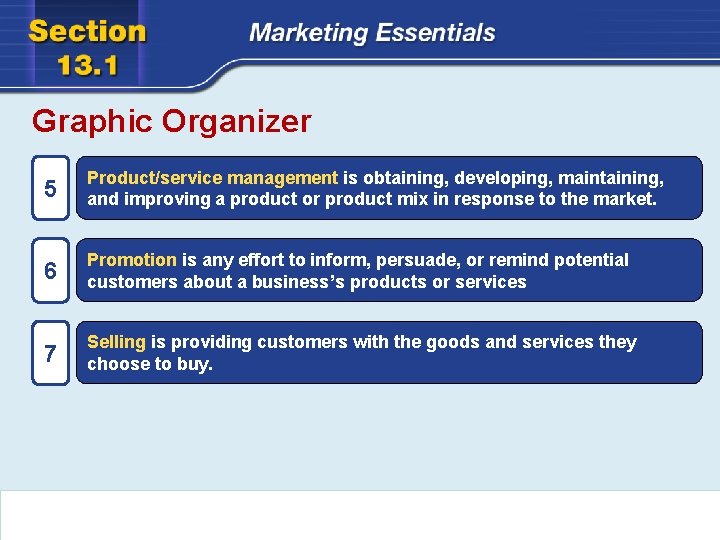 Section 13.1

Marketing Essentials

Graphic Organizer

5

Product/service management is obtaining, developing, maintaining, and improving a product or product mix in response to the market.

6

Promotion is any effort to inform, persuade, or remind potential customers about a business's products or services

7

Selling is providing customers with the goods and services they choose to buy.